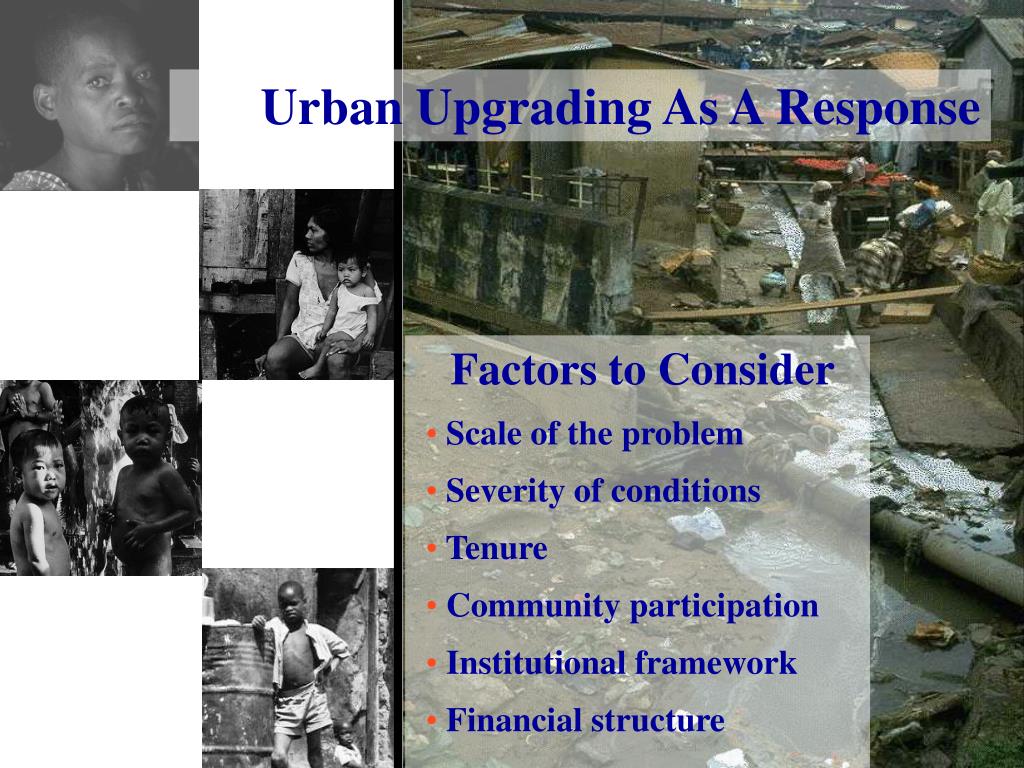 Urban Upgrading As A Response

Factors to Consider

• Scale of the problem
• Severity of conditions
• Tenure
• Community participation
• Institutional framework
• Financial structure